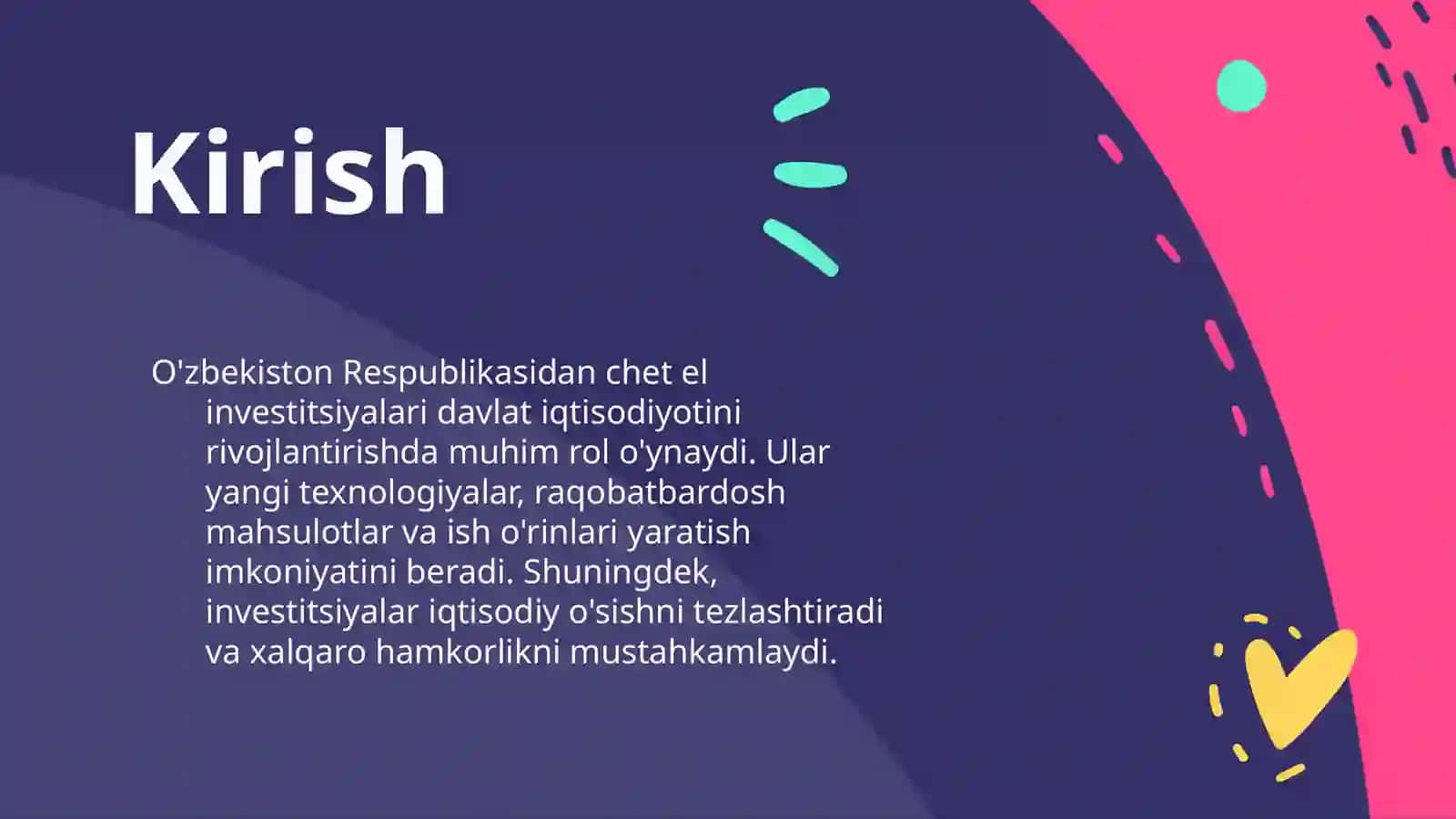 Kirish

O'zbekiston Respublikasidan chet el investitsiyalari davlat iqtisodiyotini rivojlantirishda muhim rol o'ynaydi. Ular yangi texnologiyalar, raqobatbardosh mahsulotlar va ish o'rinlari yaratish imkoniyatini beradi. Shuningdek, investitsiyalar iqtisodiy o'sishni tezlashtiradi va xalqaro hamkorlikni mustahkamlaydi.